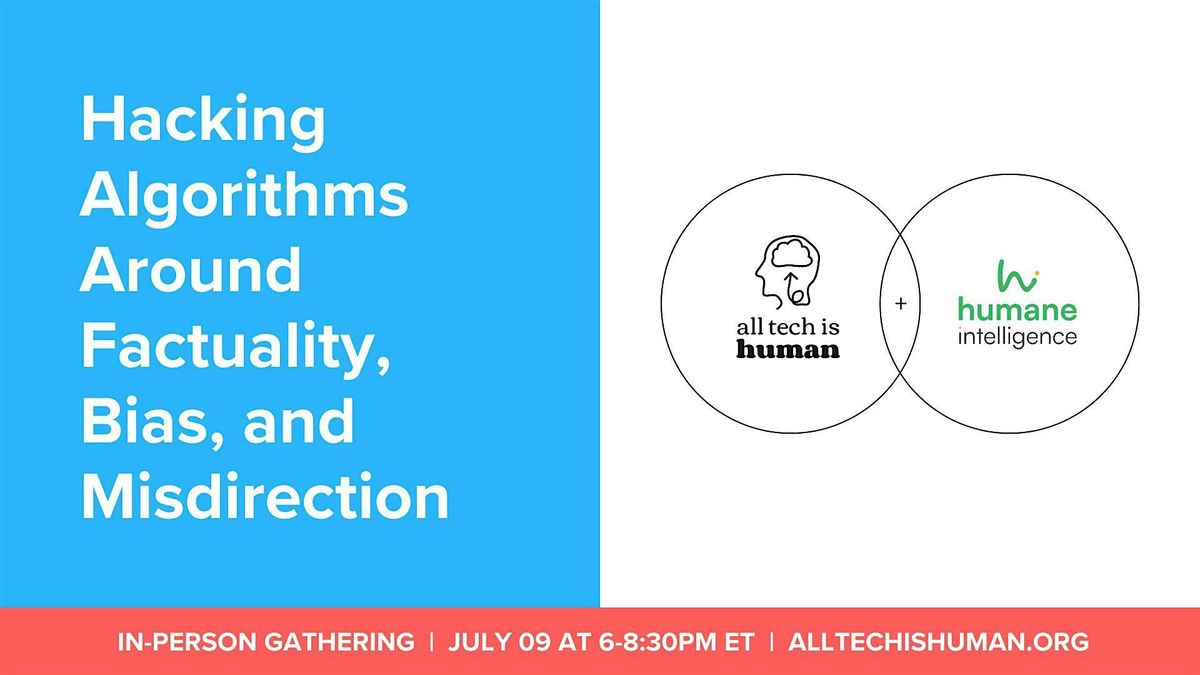 Hacking Algorithms Around Factuality, Bias, and Misdirection

all tech is human

+

humane intelligence

IN-PERSON GATHERING | JULY 09 AT 6-8:30PM ET | ALLTECHISHUMAN.ORG